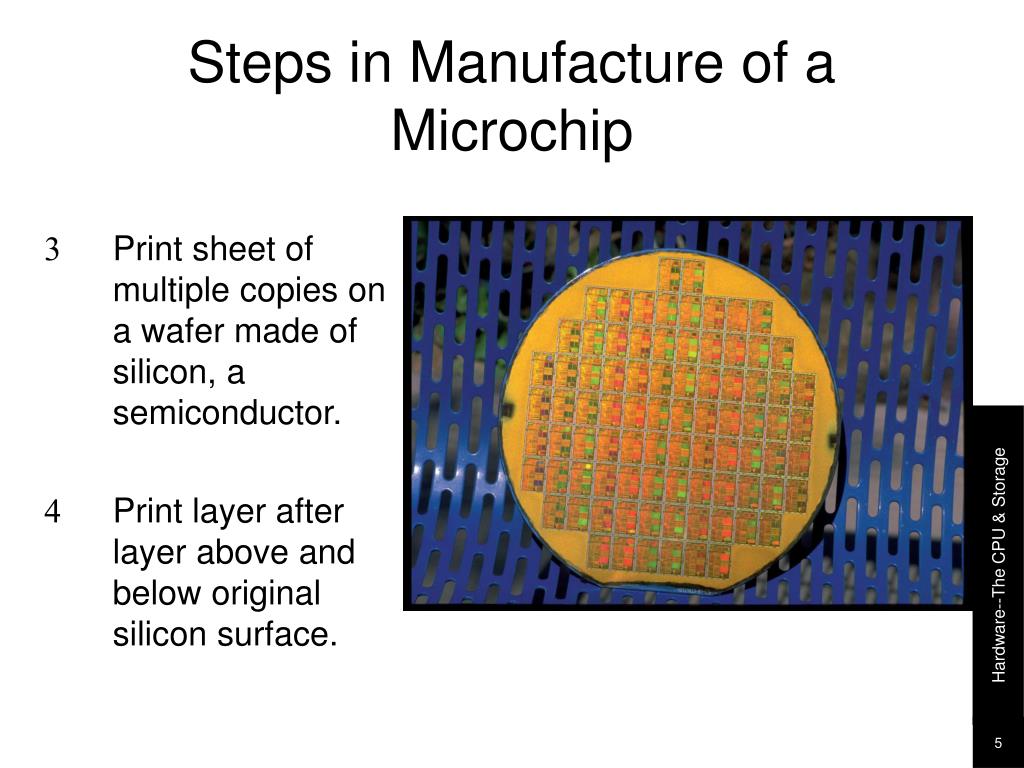 Steps in Manufacture of a Microchip

3 Print sheet of multiple copies on a wafer made of silicon, a semiconductor.

4 Print layer after layer above and below original silicon surface.

Hardware--The CPU & Storage

5